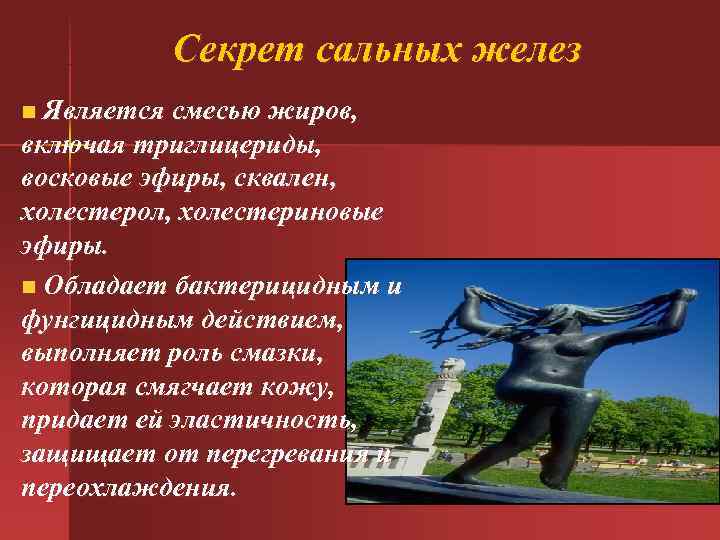 Секрет сальных желез

■ Является смесью жиров, включая триглицериды, восковые эфиры, сквален, холестерол, холестериновые эфиры.

■ Обладает бактерицидным и фунгицидным действием, выполняет роль смазки, которая смягчает кожу, придает ей эластичность, защищает от перегревания и переохлаждения.